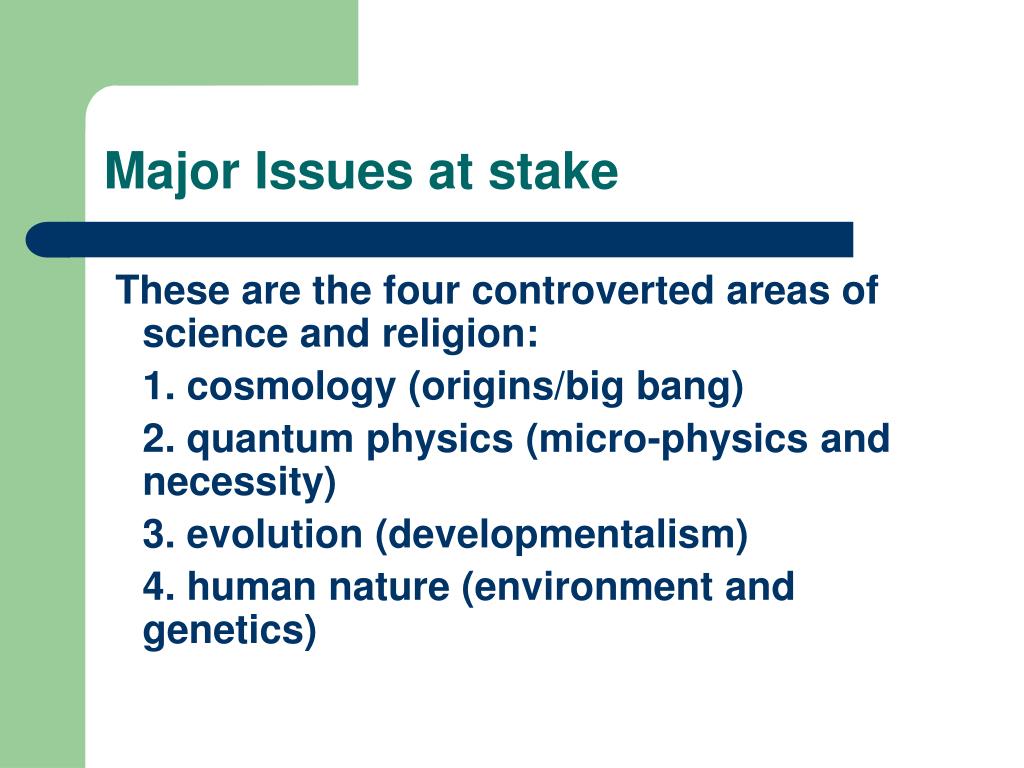 Major Issues at stake

These are the four controverted areas of science and religion:

1. cosmology (origins/big bang)

2. quantum physics (micro-physics and necessity)

3. evolution (developmentalism)

4. human nature (environment and genetics)